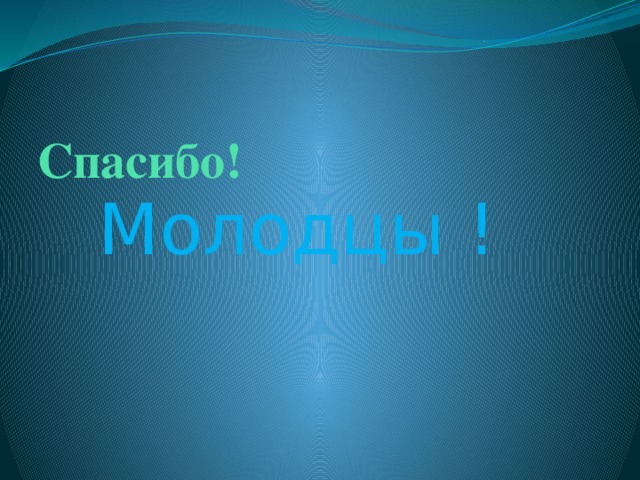 Спасибо!

Молодцы !